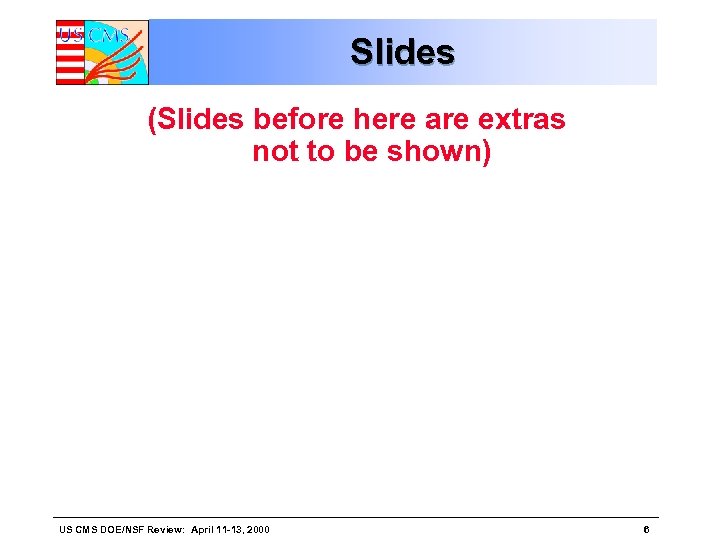 US CMS

Slides

(Slides before here are extras not to be shown)

US CMS DOE/NSF Review: April 11-13, 2000

6